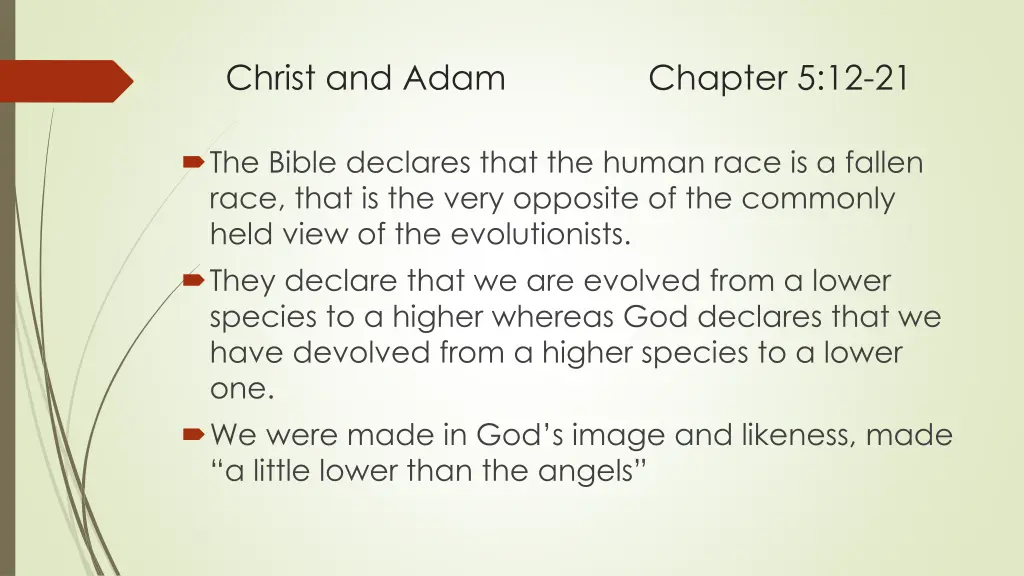 Christ and Adam Chapter 5:12-21

The Bible declares that the human race is a fallen race, that is the very opposite of the commonly held view of the evolutionists.

They declare that we are evolved from a lower species to a higher whereas God declares that we have devolved from a higher species to a lower one.

We were made in God’s image and likeness, made “a little lower than the angels”